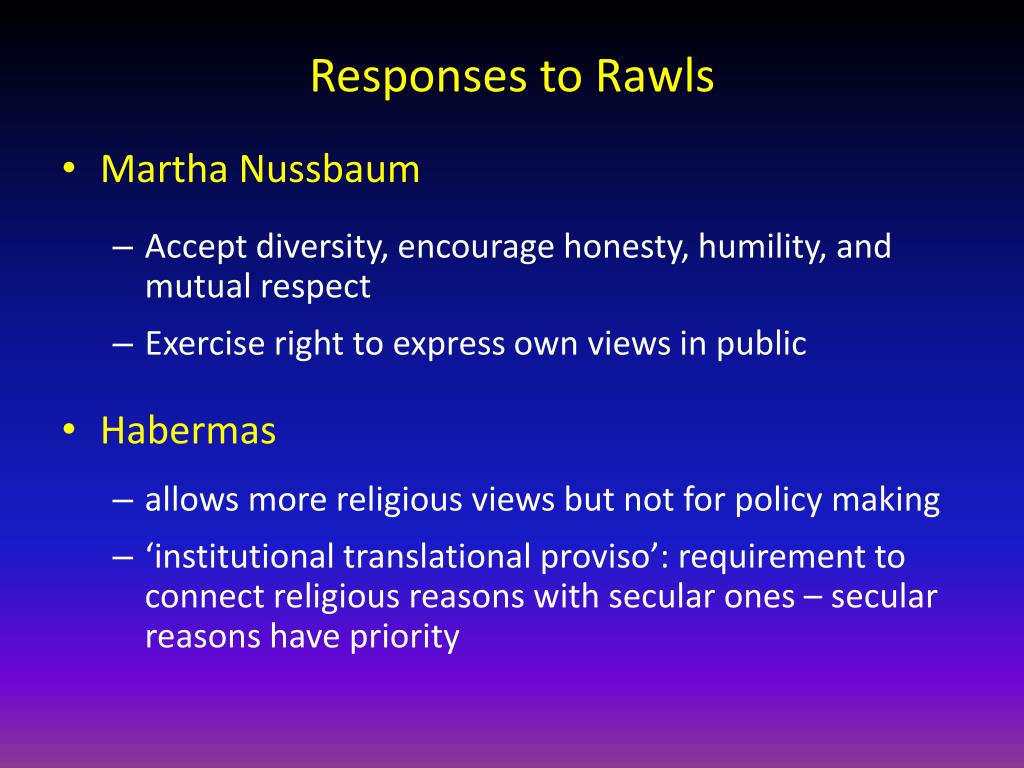 Responses to Rawls

• Martha Nussbaum

– Accept diversity, encourage honesty, humility, and mutual respect

– Exercise right to express own views in public

• Habermas

– allows more religious views but not for policy making

– ‘institutional translational proviso’: requirement to connect religious reasons with secular ones – secular reasons have priority